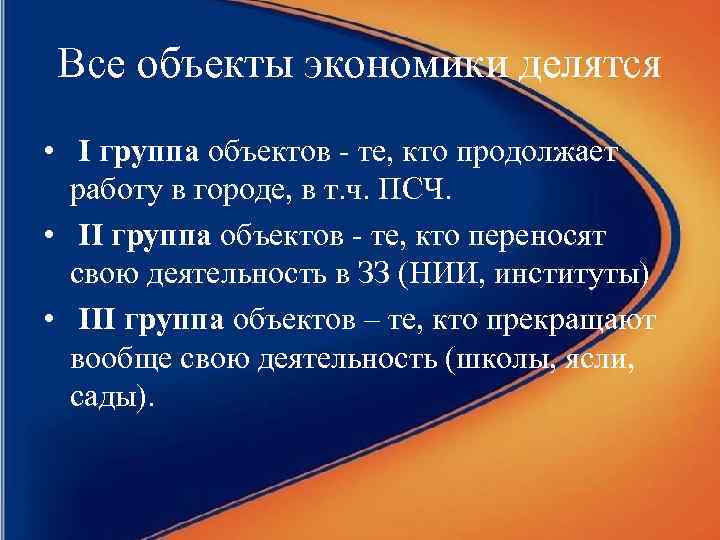 Все объекты экономики делятся

• I группа объектов - те, кто продолжает работу в городе, в т.ч. ПСЧ.

• II группа объектов - те, кто переносят свою деятельность в ЗЗ (НИИ, институты)

• III группа объектов – те, кто прекращают вообще свою деятельность (школы, ясли, сады).